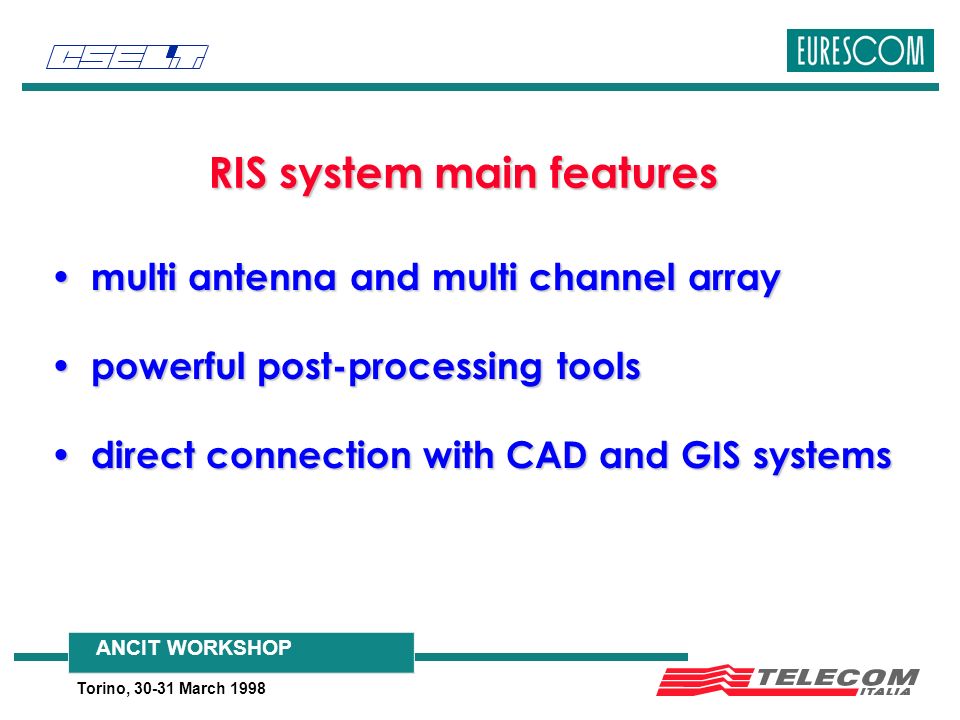 CSELT

EURESCOM

RIS system main features

• multi antenna and multi channel array

• powerful post-processing tools

• direct connection with CAD and GIS systems

ANCIT WORKSHOP

Torino, 30-31 March 1998

TELECOM ITALIA